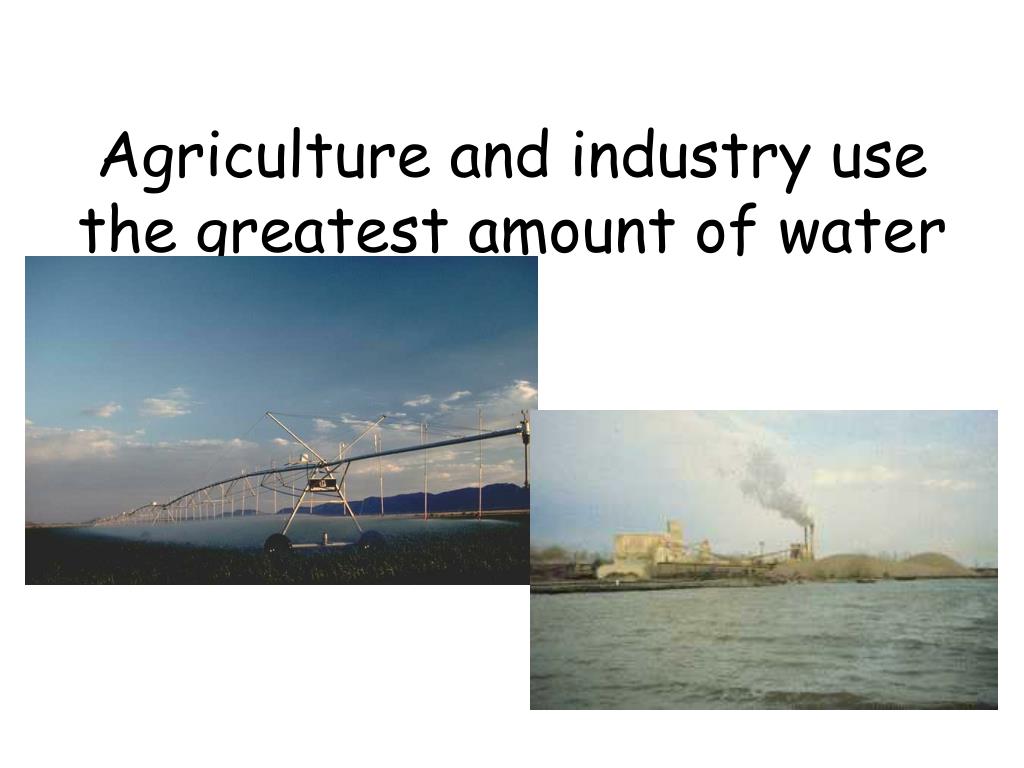 Agriculture and industry use the greatest amount of water